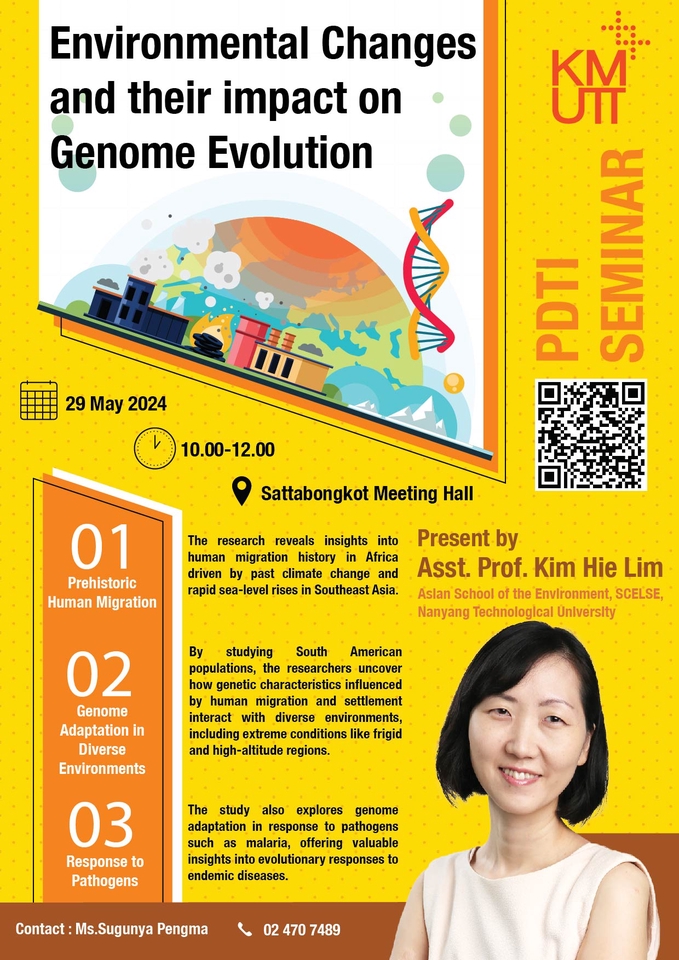 Environmental Changes and their impact on Genome Evolution

KMUTT

PDTI SEMINAR

29 May 2024

10.00-12.00

Sattabongkot Meeting Hall

01
Prehistoric Human Migration

The research reveals insights into human migration history in Africa driven by past climate change and rapid sea-level rises in Southeast Asia.

02
Genome Adaptation in Diverse Environments

By studying South American populations, the researchers uncover how genetic characteristics influenced by human migration and settlement interact with diverse environments, including extreme conditions like frigid and high-altitude regions.

03
Response to Pathogens

The study also explores genome adaptation in response to pathogens such as malaria, offering valuable insights into evolutionary responses to endemic diseases.

Present by
Asst. Prof. Kim Hie Lim
Asian School of the Environment, SCELSE, Nanyang Technological University

Contact : Ms.Sugunya Pengma 02 470 7489